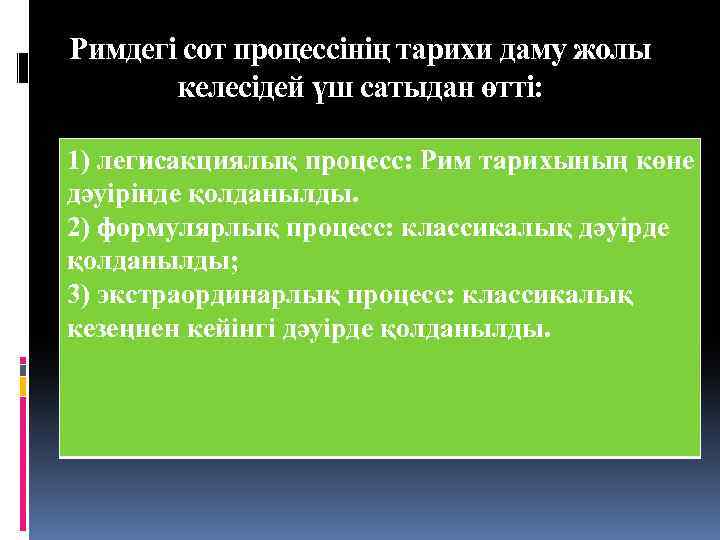 Римдегі сот процессінің тарихи даму жолы келесідей үш сатыдан өтті:

1) легисакциялық процесс: Рим тарихының көне дәуірінде қолданылды.
2) формулярлық процесс: классикалық дәуірде қолданылды;
3) экстраординарлық процесс: классикалық кезеңнен кейінгі дәуірде қолданылды.